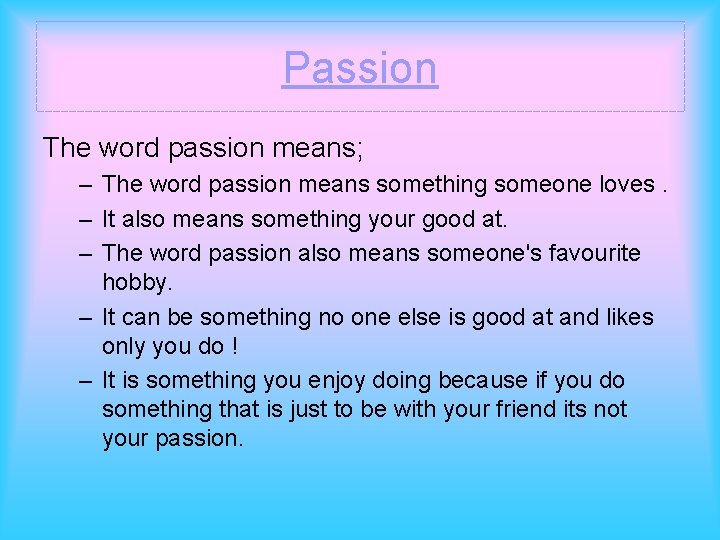 Passion

The word passion means;

– The word passion means something someone loves .
– It also means something your good at.
– The word passion also means someone's favourite hobby.
– It can be something no one else is good at and likes only you do !
– It is something you enjoy doing because if you do something that is just to be with your friend its not your passion.